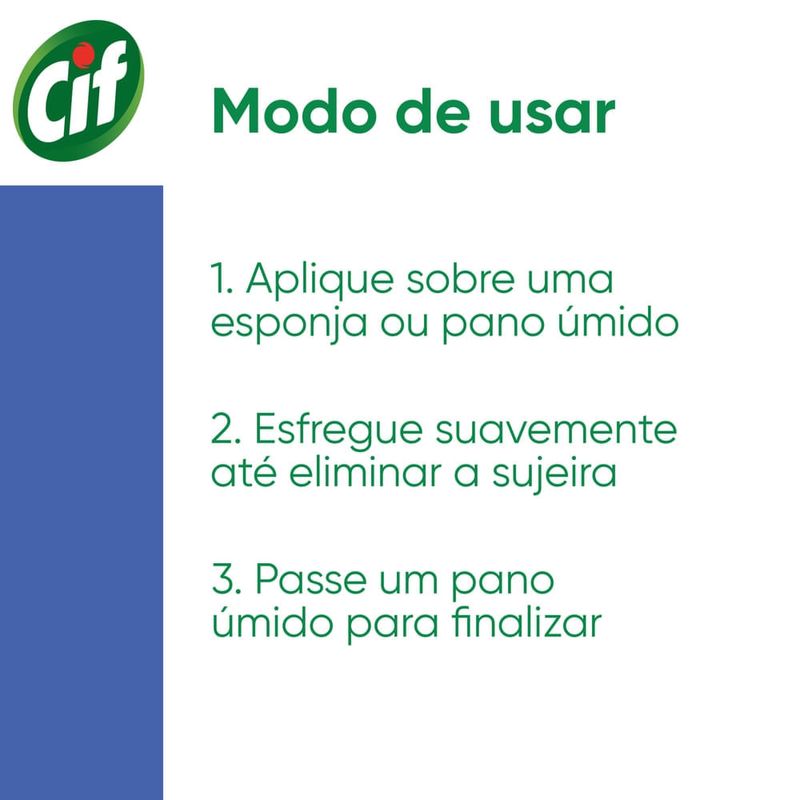 Cif

Modo de usar

1. Aplique sobre uma esponja ou pano úmido

2. Esfregue suavemente até eliminar a sujeira

3. Passe um pano úmido para finalizar